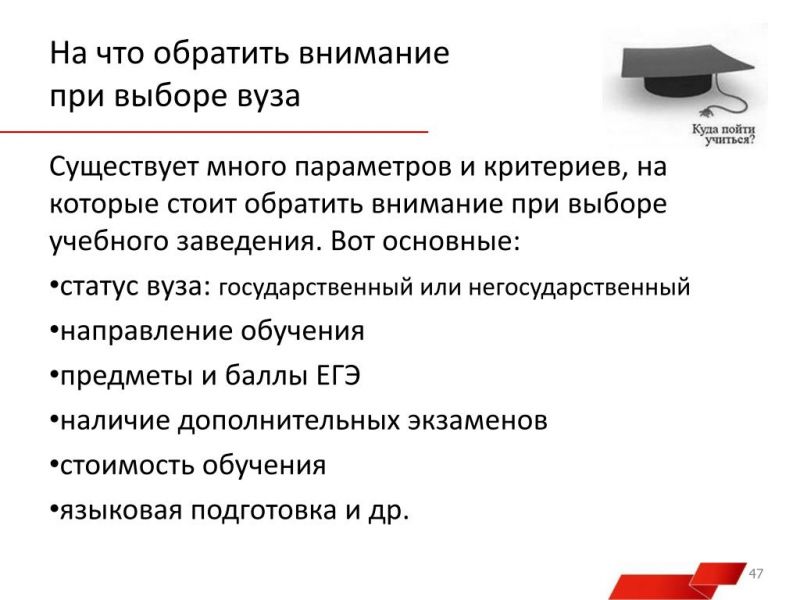 На что обратить внимание при выборе вуза

Куда пойти учиться?

Существует много параметров и критериев, на которые стоит обратить внимание при выборе учебного заведения. Вот основные:

•статус вуза: государственный или негосударственный

•направление обучения

•предметы и баллы ЕГЭ

•наличие дополнительных экзаменов

•стоимость обучения

•языковая подготовка и др.

47